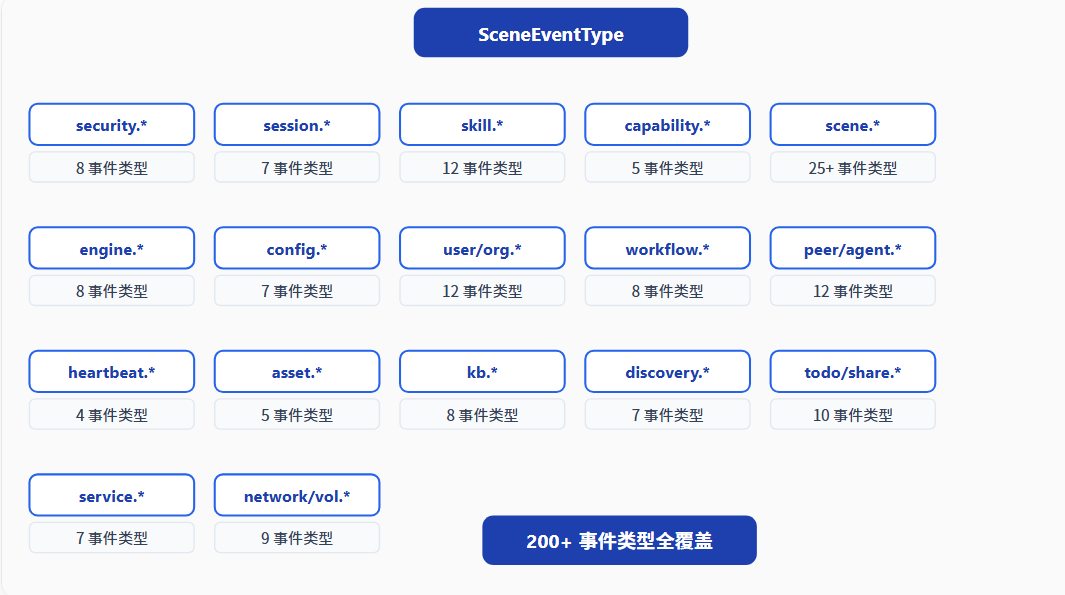 SceneEventType

security.*
8 事件类型

session.*
7 事件类型

skill.*
12 事件类型

capability.*
5 事件类型

scene.*
25+ 事件类型

engine.*
8 事件类型

config.*
7 事件类型

user/org.*
12 事件类型

workflow.*
8 事件类型

peer/agent.*
12 事件类型

heartbeat.*
4 事件类型

asset.*
5 事件类型

kb.*
8 事件类型

discovery.*
7 事件类型

todo/share.*
10 事件类型

service.*
7 事件类型

network/vol.*
9 事件类型

200+ 事件类型全覆盖